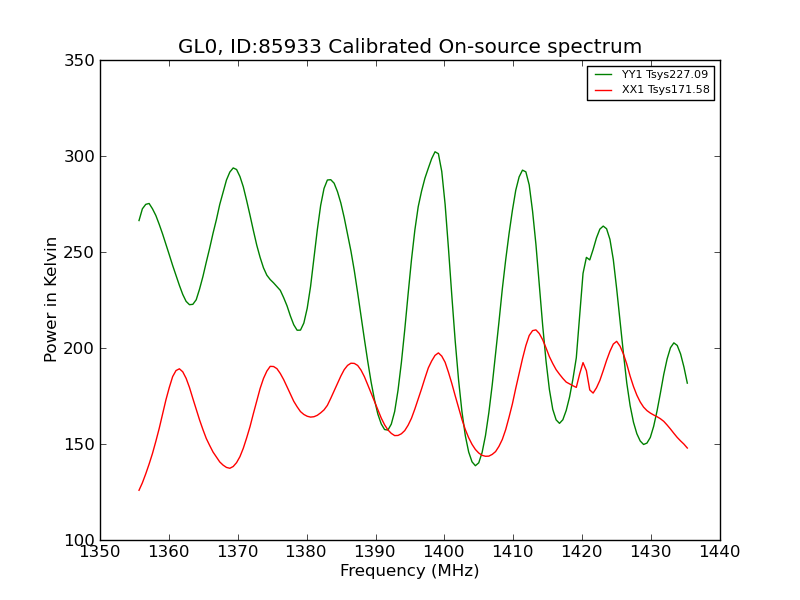 GL0, ID:85933 Calibrated On-source spectrum

YY1 Tsys227.09
XX1 Tsys171.58

Power in Kelvin

350
300
250
200
150
100

1350 1360 1370 1380 1390 1400 1410 1420 1430 1440

Frequency (MHz)